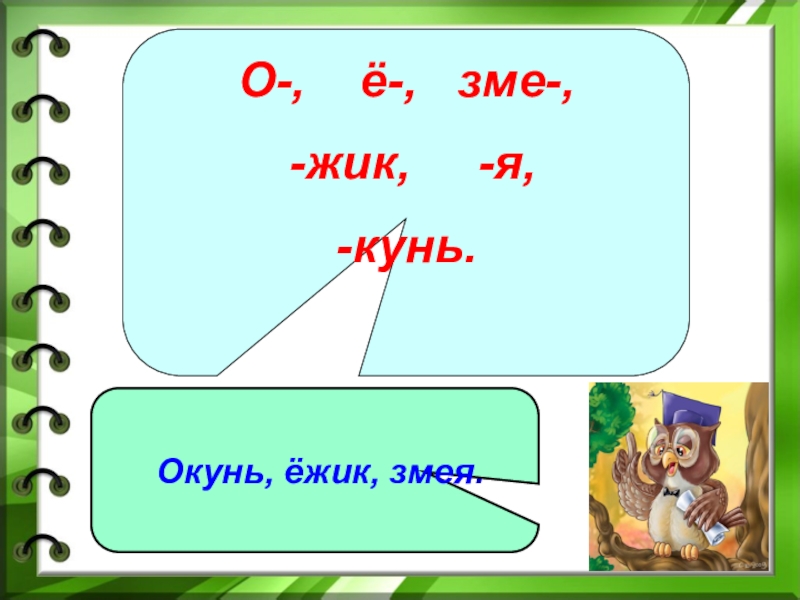 О-, ё-, зме-,
-жик, -я,
-кунь.

Окунь, ёжик, змея.